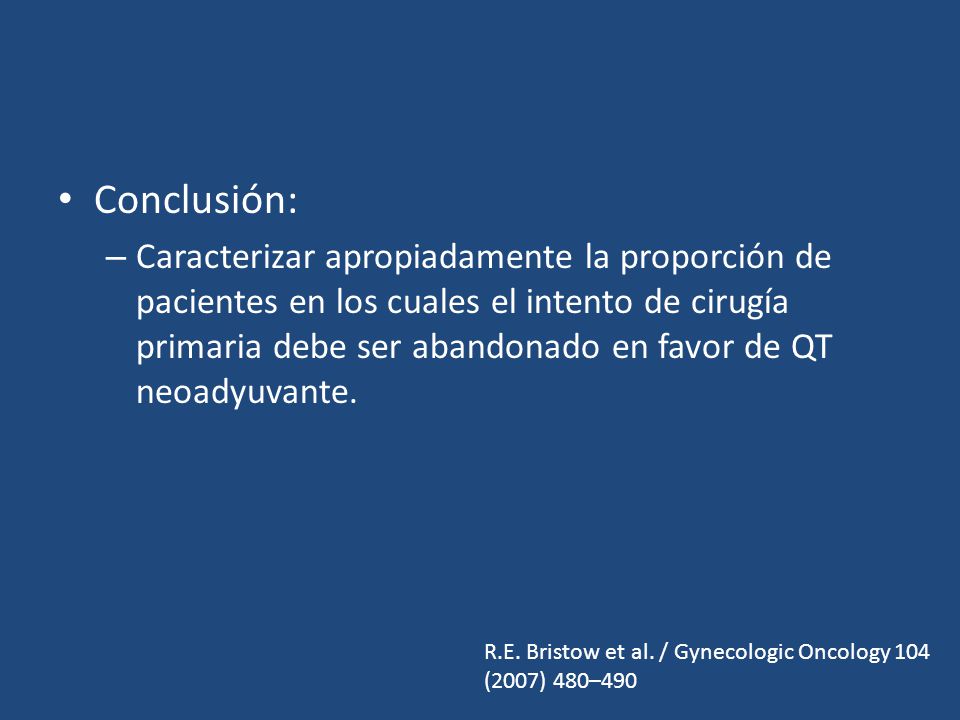 • Conclusión:

– Caracterizar apropiadamente la proporción de pacientes en los cuales el intento de cirugía primaria debe ser abandonado en favor de QT neoadyuvante.

R.E. Bristow et al. / Gynecologic Oncology 104 (2007) 480–490